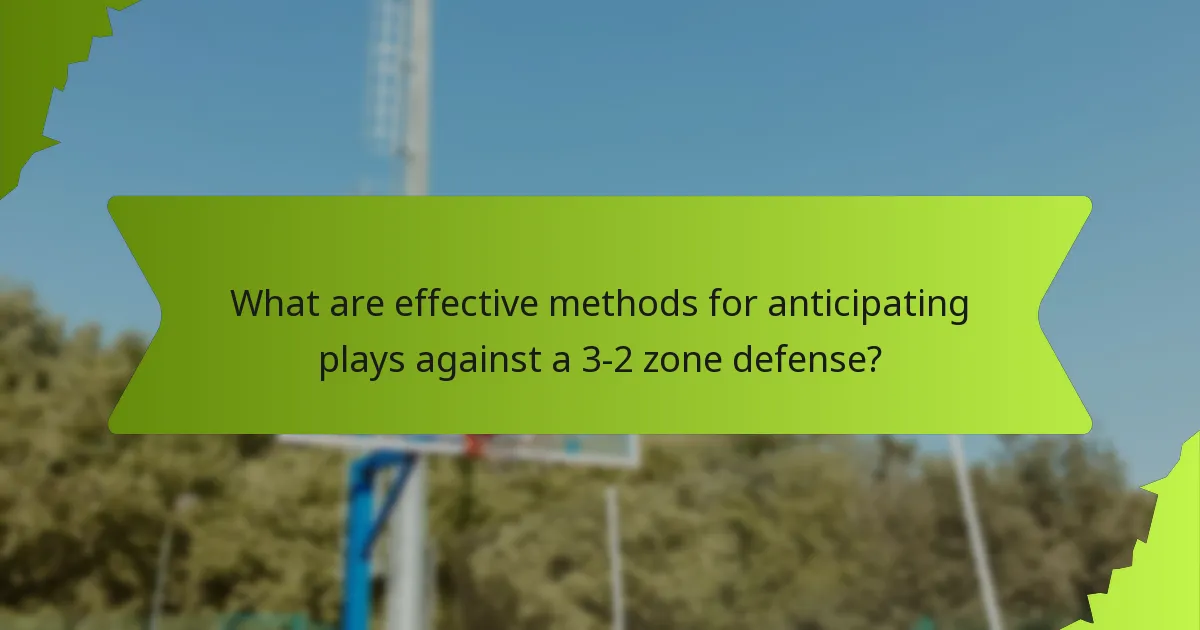 What are effective methods for anticipating plays against a 3-2 zone defense?